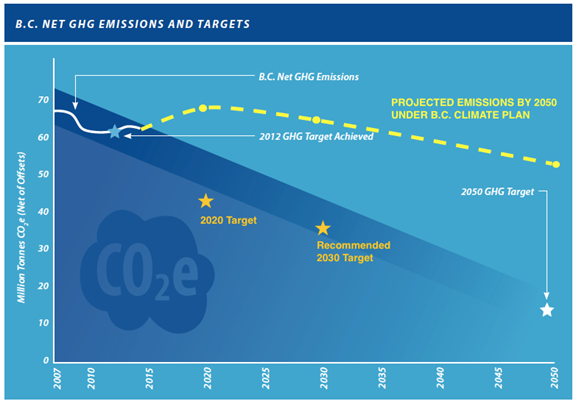 B.C. NET GHG EMISSIONS AND TARGETS

B.C. Net GHG Emissions

PROJECTED EMISSIONS BY 2050 UNDER B.C. CLIMATE PLAN

2012 GHG Target Achieved

2050 GHG Target

2020 Target

Recommended 2030 Target

$CO_2e$

Million Tonnes $CO_2e$ (Net of Offsets)

70
60
50
40
30
20
10
0

2007
2010
2015
2020
2025
2030
2035
2040
2045
2050